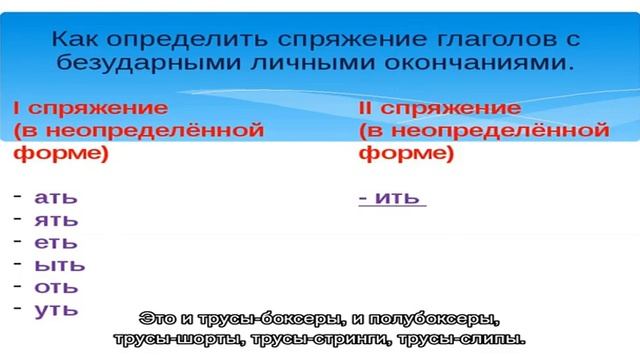 Как определить спряжение глаголов с безударными личными окончаниями.

I спряжение (в неопределённой форме)

- ать
- ять
- еть
- ыть
- оть
- уть

II спряжение (в неопределённой форме)

- ить

Это и трусы-боксеры, и полубоксеры, трусы-шорты, трусы-стринги, трусы-слипы.